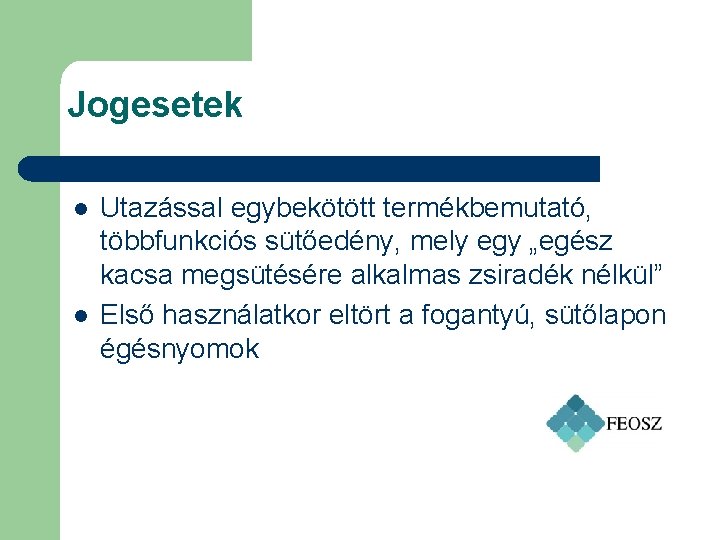 Jogesetek

- Utazással egybekötött termékbemutató, többfunkciós sütőedény, mely egy „egész kacsa megsütésére alkalmas zsiradék nélkül”
- Első használatkor eltört a fogantyú, sütőlapon égésnyomok

FEOSZ